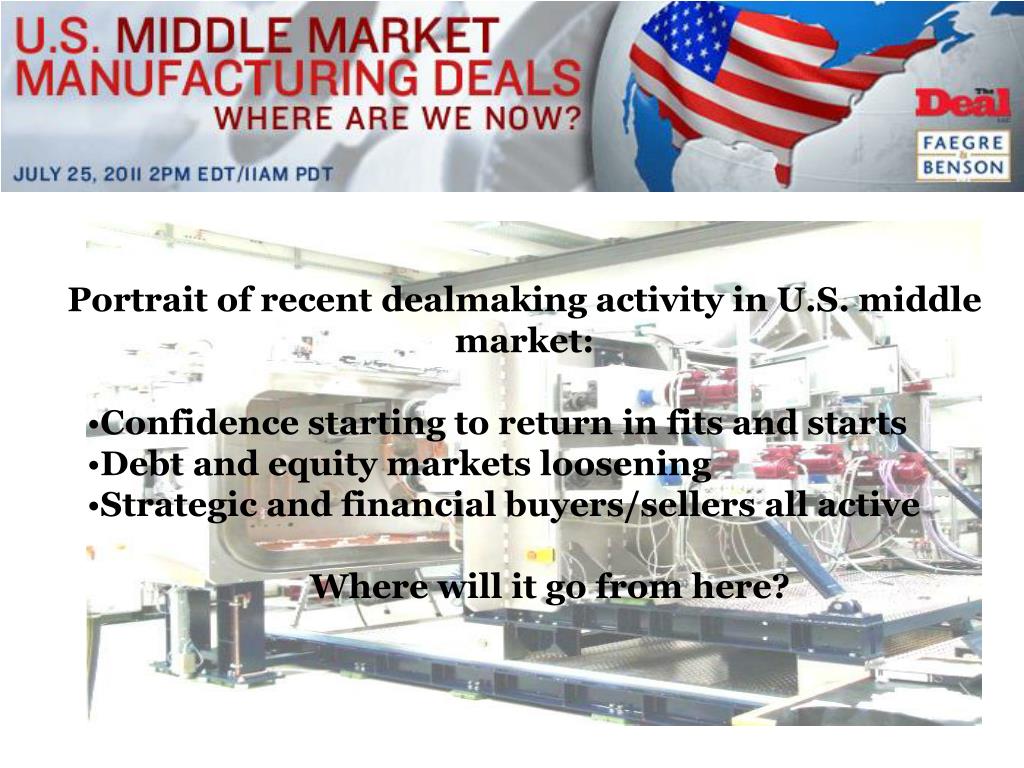 U.S. MIDDLE MARKET MANUFACTURING DEALS
WHERE ARE WE NOW?

JULY 25, 2011 2PM EDT/11AM PDT

The Deal LLC

FAEGRE & BENSON

Portrait of recent dealmaking activity in U.S. middle market:

•Confidence starting to return in fits and starts
•Debt and equity markets loosening
•Strategic and financial buyers/sellers all active

Where will it go from here?